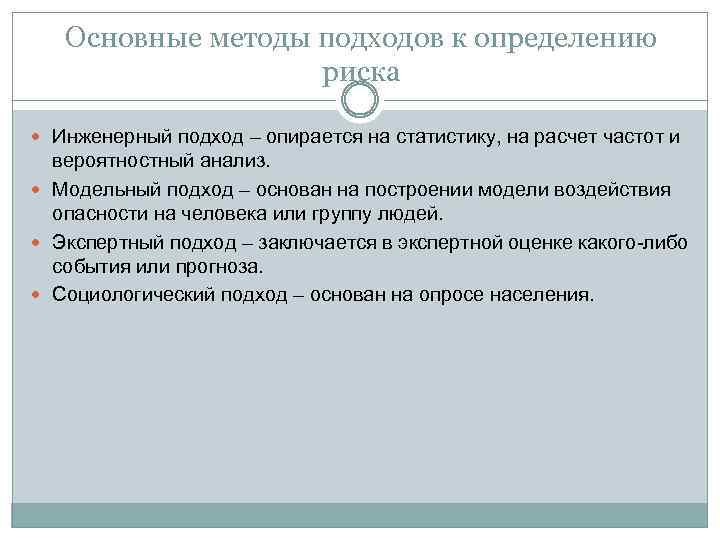 Основные методы подходов к определению риска

Инженерный подход – опирается на статистику, на расчет частот и вероятностный анализ.

Модельный подход – основан на построении модели воздействия опасности на человека или группу людей.

Экспертный подход – заключается в экспертной оценке какого-либо события или прогноза.

Социологический подход – основан на опросе населения.